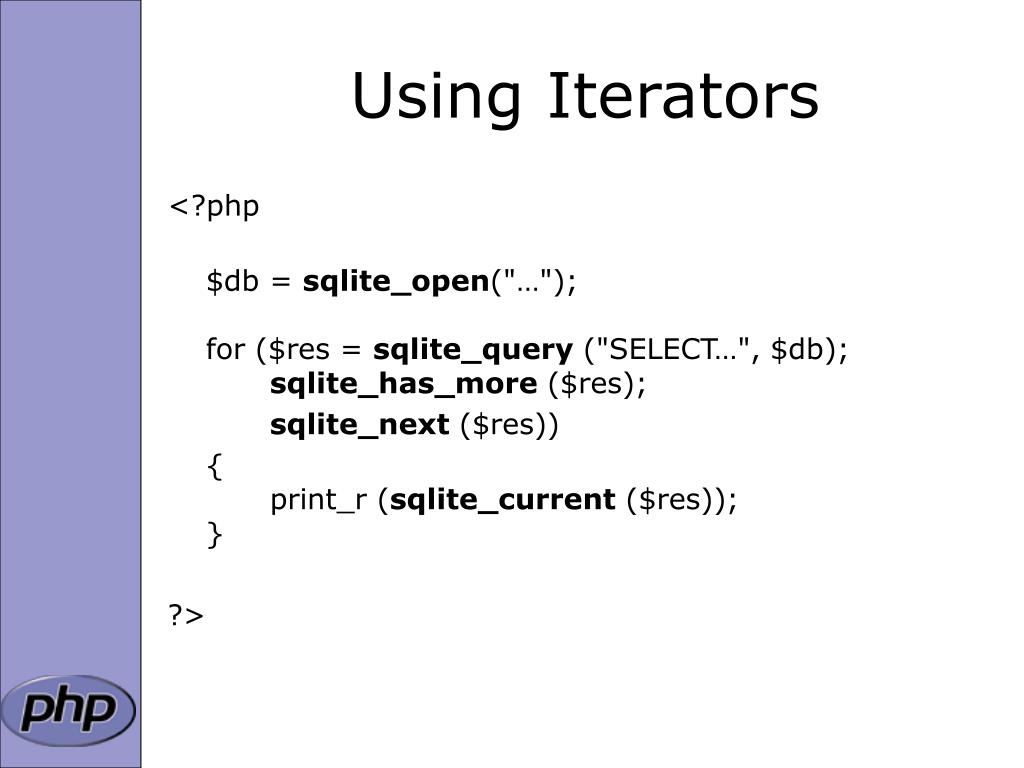 Using Iterators

<?php

$db = sqlite_open("…");

for ($res = sqlite_query ("SELECT…", $db);
sqlite_has_more ($res);
sqlite_next ($res))
{
print_r (sqlite_current ($res));
}

?>

php